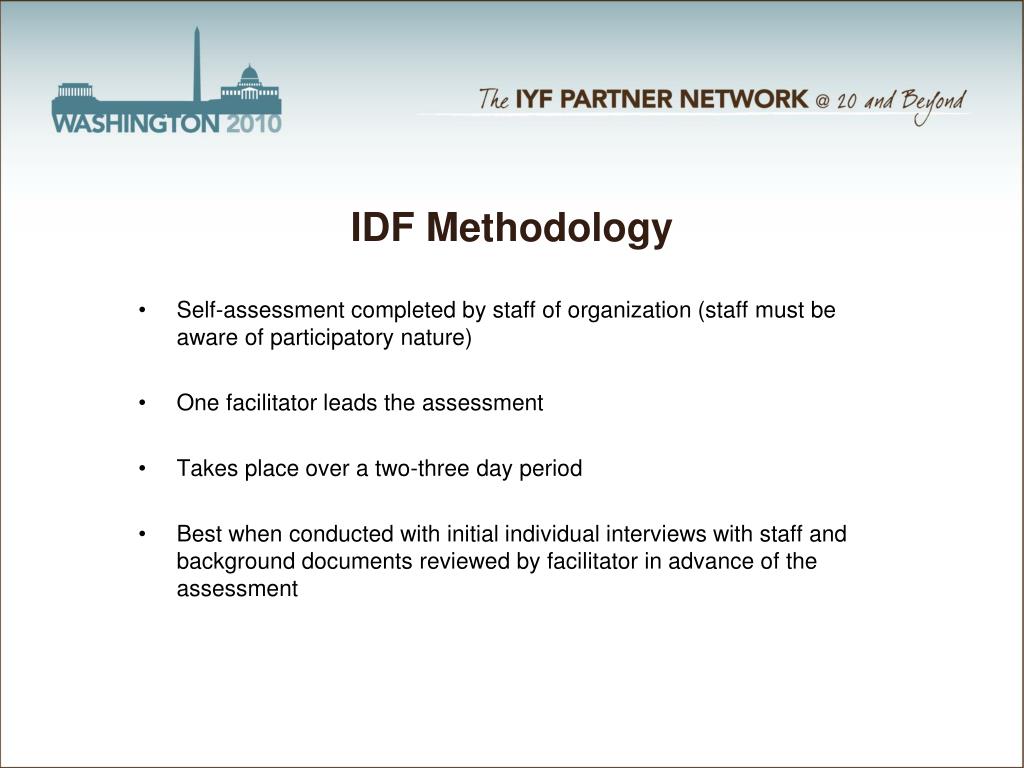 WASHINGTON 2010

The IYF PARTNER NETWORK @ 20 and Beyond

IDF Methodology

• Self-assessment completed by staff of organization (staff must be aware of participatory nature)

• One facilitator leads the assessment

• Takes place over a two-three day period

• Best when conducted with initial individual interviews with staff and background documents reviewed by facilitator in advance of the assessment